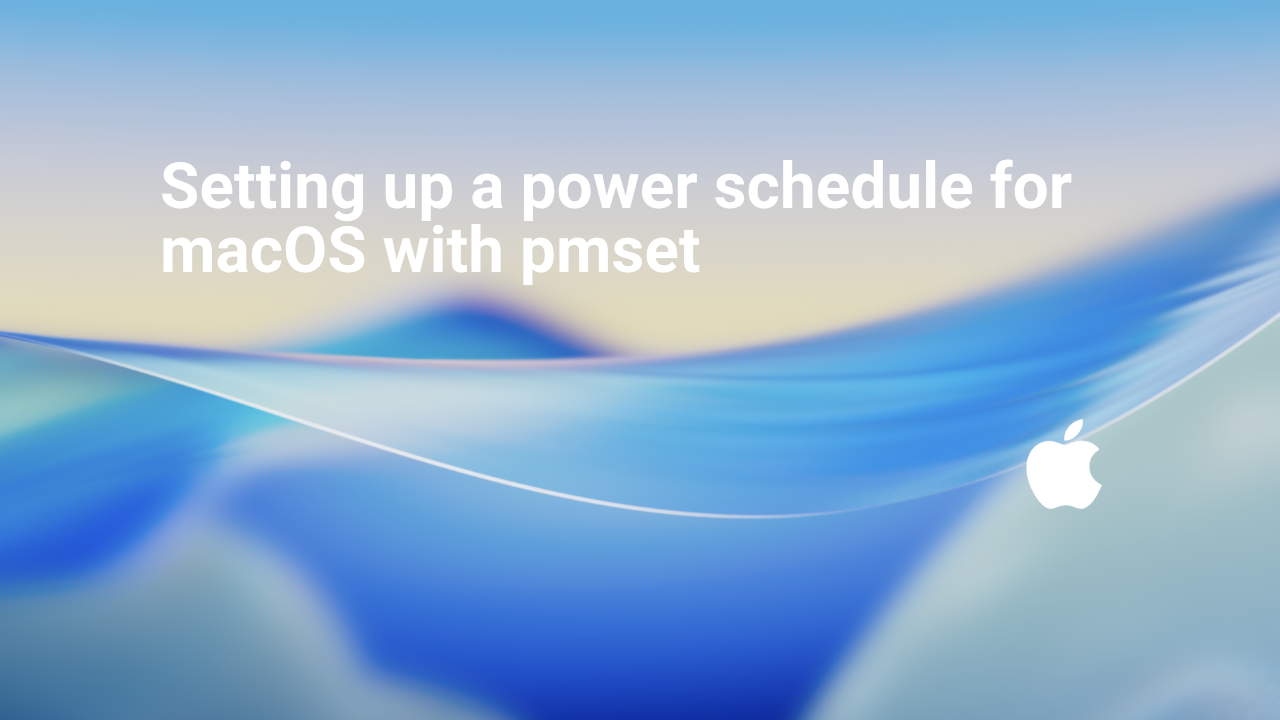 Setting up a power schedule for macOS with pmset